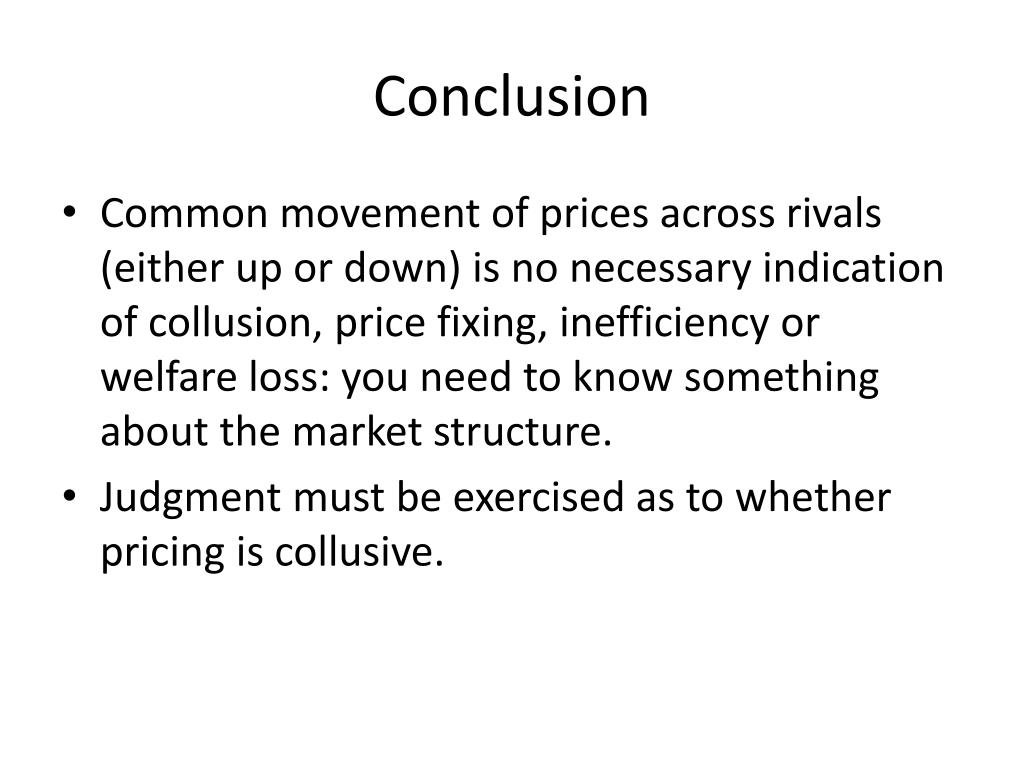 Conclusion

• Common movement of prices across rivals (either up or down) is no necessary indication of collusion, price fixing, inefficiency or welfare loss: you need to know something about the market structure.

• Judgment must be exercised as to whether pricing is collusive.